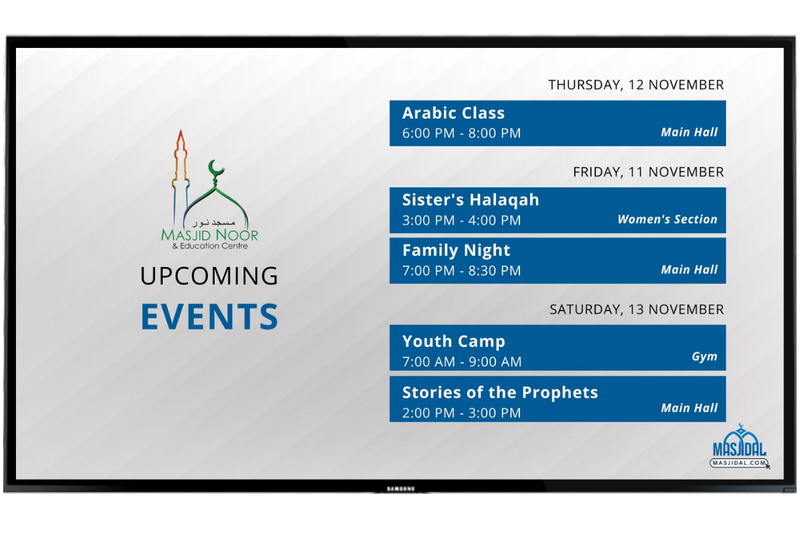 مسجد نور
MASJID NOOR
& Education Centre

UPCOMING
EVENTS

THURSDAY, 12 NOVEMBER

Arabic Class
6:00 PM - 8:00 PM
Main Hall

FRIDAY, 11 NOVEMBER

Sister's Halaqah
3:00 PM - 4:00 PM
Women's Section

Family Night
7:00 PM - 8:30 PM
Main Hall

SATURDAY, 13 NOVEMBER

Youth Camp
7:00 AM - 9:00 AM
Gym

Stories of the Prophets
2:00 PM - 3:00 PM
Main Hall

MASJIDAL
MASJIDAL.COM

SAMSUNG